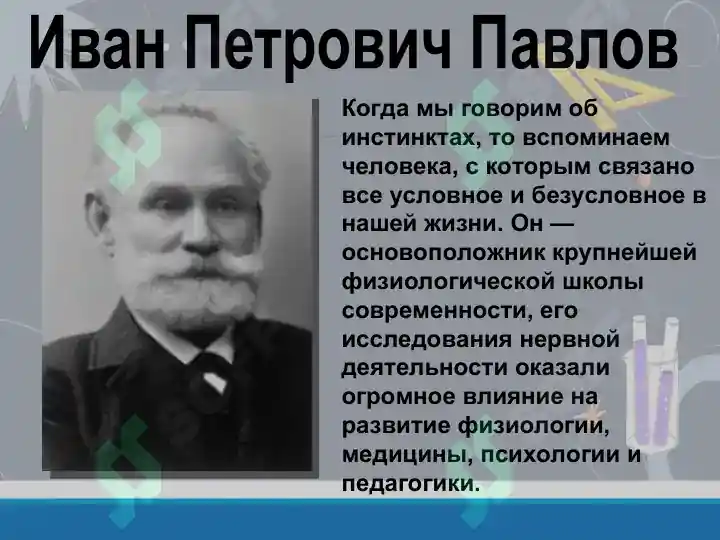 Иван Петрович Павлов

Когда мы говорим об инстинктах, то вспоминаем человека, с которым связано все условное и безусловное в нашей жизни. Он — основоположник крупнейшей физиологической школы современности, его исследования нервной деятельности оказали огромное влияние на развитие физиологии, медицины, психологии и педагогики.